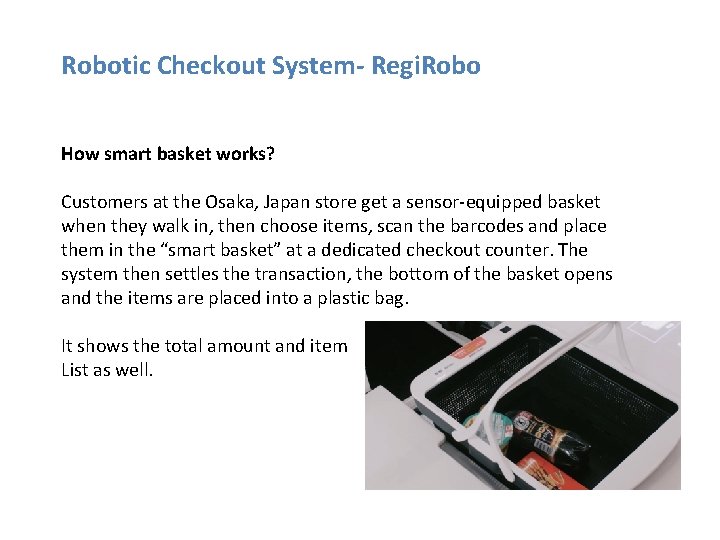 Robotic Checkout System- RegiRobo

How smart basket works?

Customers at the Osaka, Japan store get a sensor-equipped basket when they walk in, then choose items, scan the barcodes and place them in the “smart basket” at a dedicated checkout counter. The system then settles the transaction, the bottom of the basket opens and the items are placed into a plastic bag.

It shows the total amount and item List as well.